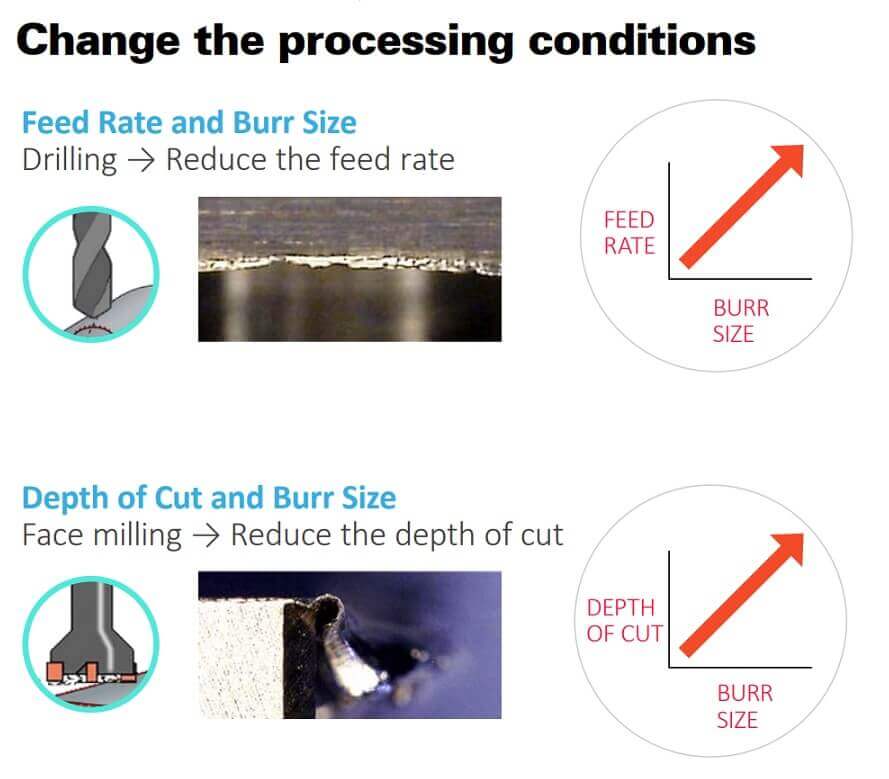 Change the processing conditions

Feed Rate and Burr Size
Drilling → Reduce the feed rate

FEED RATE

BURR SIZE

Depth of Cut and Burr Size
Face milling → Reduce the depth of cut

DEPTH OF CUT

BURR SIZE